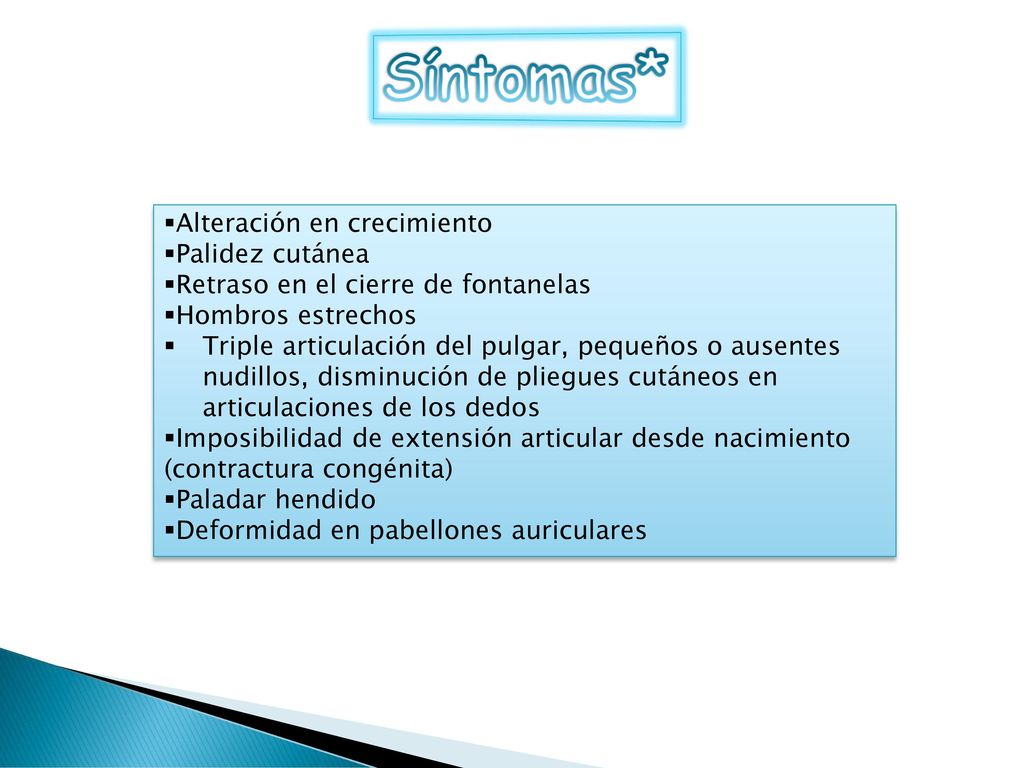 Síntomas*

▪Alteración en crecimiento
▪Palidez cutánea
▪Retraso en el cierre de fontanelas
▪Hombros estrechos
▪ Triple articulación del pulgar, pequeños o ausentes nudillos, disminución de pliegues cutáneos en articulaciones de los dedos
▪Imposibilidad de extensión articular desde nacimiento (contractura congénita)
▪Paladar hendido
▪Deformidad en pabellones auriculares